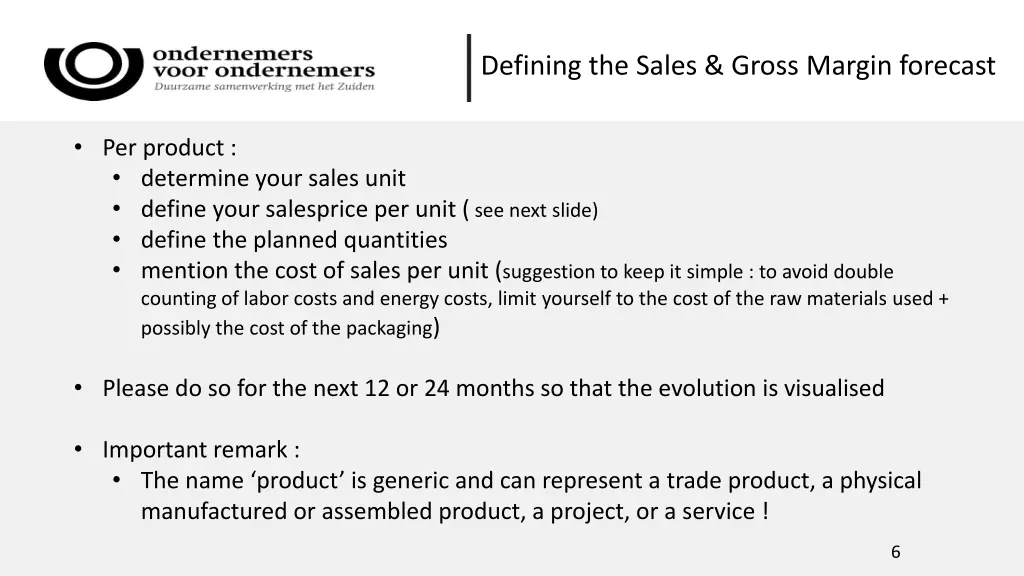 ondernemers
voor ondernemers
Duurzame samenwerking met het Zuiden

Defining the Sales & Gross Margin forecast

• Per product :
• determine your sales unit
• define your salesprice per unit ( see next slide)
• define the planned quantities
• mention the cost of sales per unit (suggestion to keep it simple : to avoid double counting of labor costs and energy costs, limit yourself to the cost of the raw materials used + possibly the cost of the packaging)

• Please do so for the next 12 or 24 months so that the evolution is visualised

• Important remark :
• The name ‘product’ is generic and can represent a trade product, a physical manufactured or assembled product, a project, or a service !

6